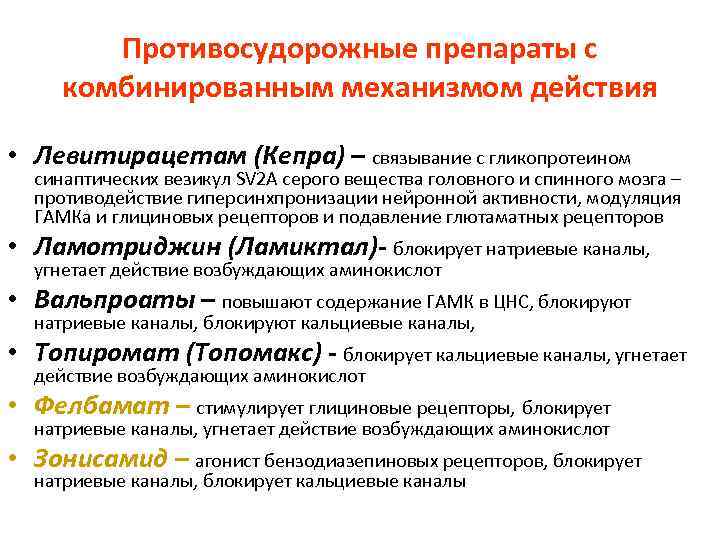 Противосудорожные препараты с комбинированным механизмом действия

• Левитирацетам (Кепра) – связывание с гликопротеином синаптических везикул SV2A серого вещества головного и спинного мозга – противодействие гиперсинхпронизации нейронной активности, модуляция ГАМКа и глициновых рецепторов и подавление глютаматных рецепторов
• Ламотриджин (Ламиктал)- блокирует натриевые каналы, угнетает действие возбуждающих аминокислот
• Вальпроаты – повышают содержание ГАМК в ЦНС, блокируют натриевые каналы, блокируют кальциевые каналы,
• Топиромат (Топомакс) - блокирует кальциевые каналы, угнетает действие возбуждающих аминокислот
• Фелбамат – стимулирует глициновые рецепторы, блокирует натриевые каналы, угнетает действие возбуждающих аминокислот
• Зонисамид – агонист бензодиазепиновых рецепторов, блокирует натриевые каналы, блокирует кальциевые каналы